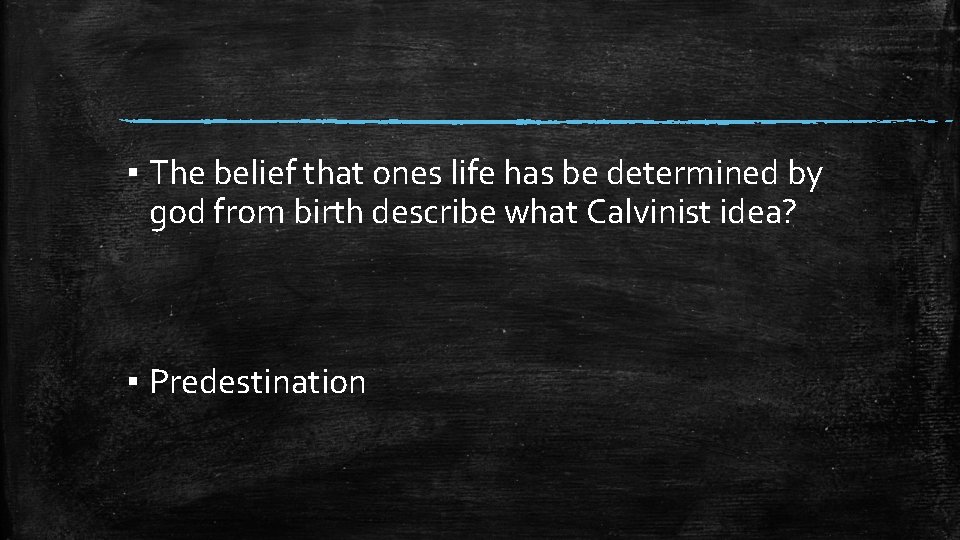 ▪ The belief that ones life has be determined by god from birth describe what Calvinist idea?

▪ Predestination